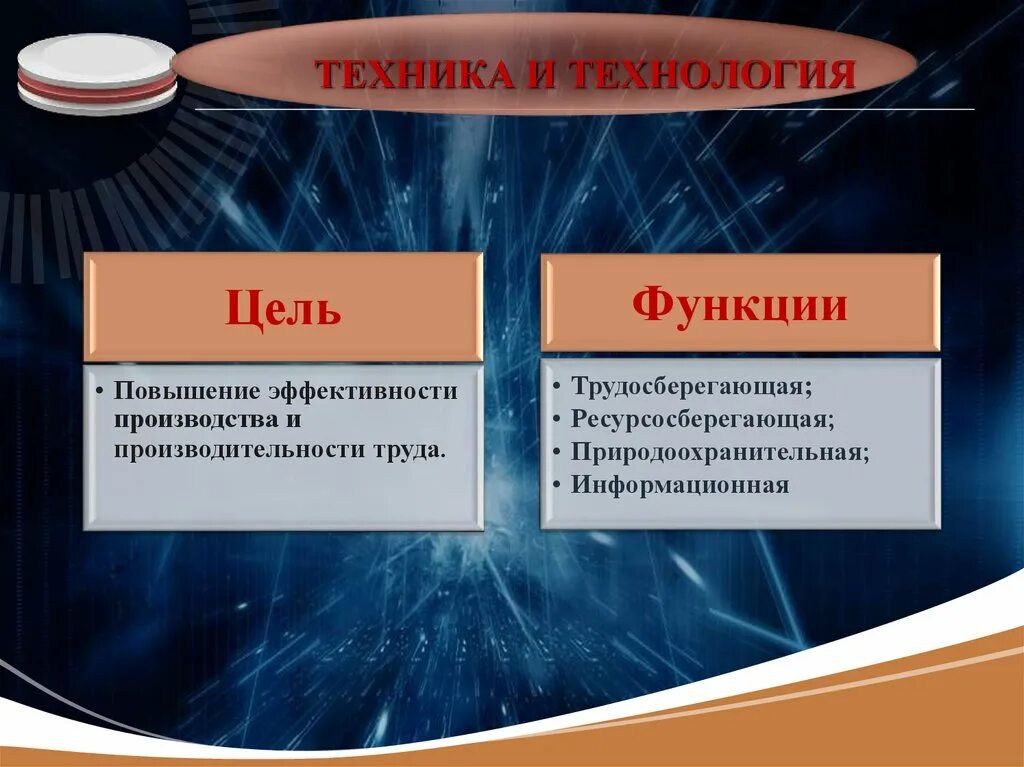 ТЕХНИКА И ТЕХНОЛОГИЯ

Цель

• Повышение эффективности производства и производительности труда.

Функции

• Трудосберегающая;
• Ресурсосберегающая;
• Природоохранительная;
• Информационная